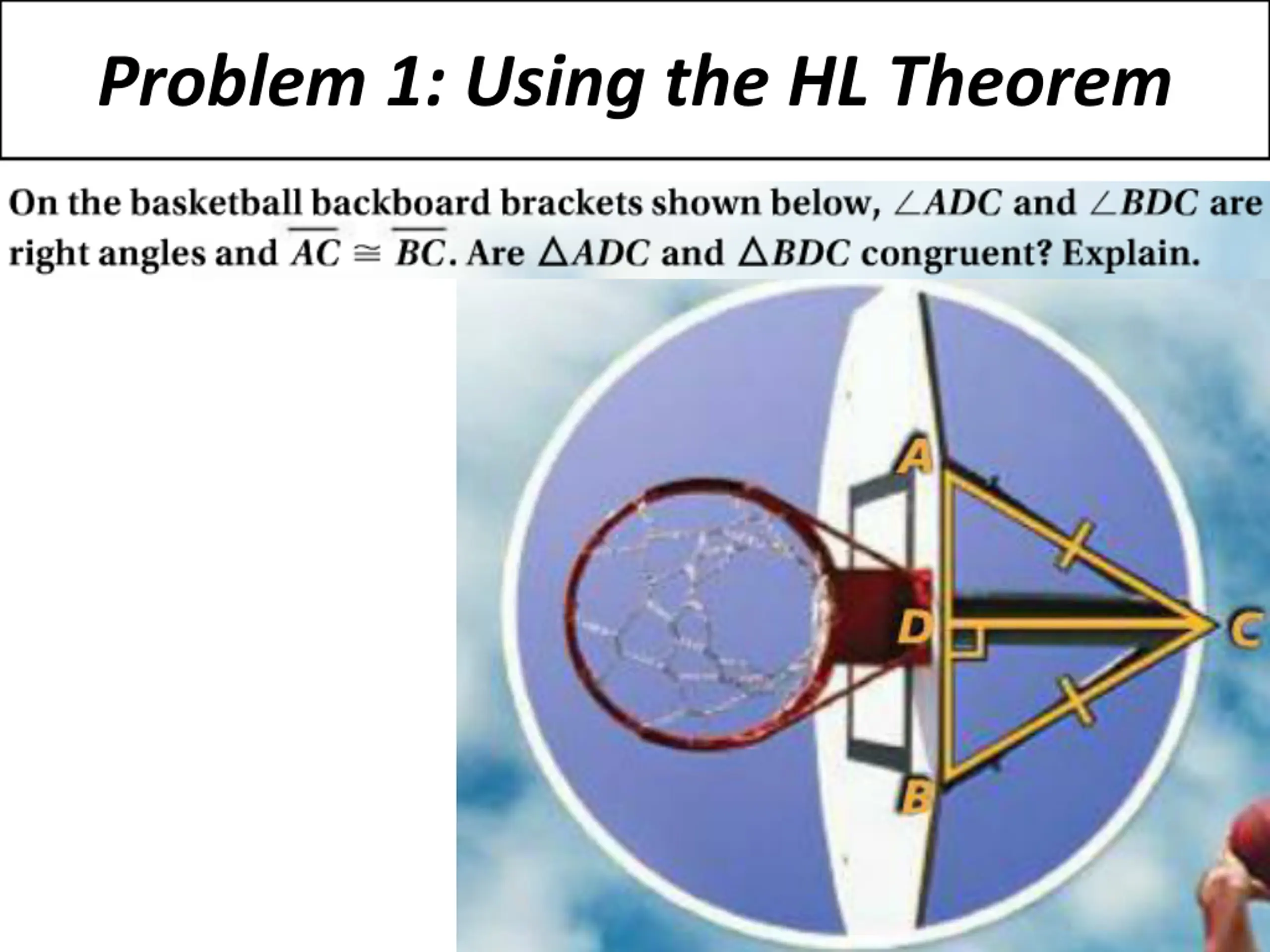 Problem 1: Using the HL Theorem

On the basketball backboard brackets shown below, $\angle ADC$ and $\angle BDC$ are right angles and $\overline{AC} \cong \overline{BC}$. Are $\triangle ADC$ and $\triangle BDC$ congruent? Explain.

A
D
C
B